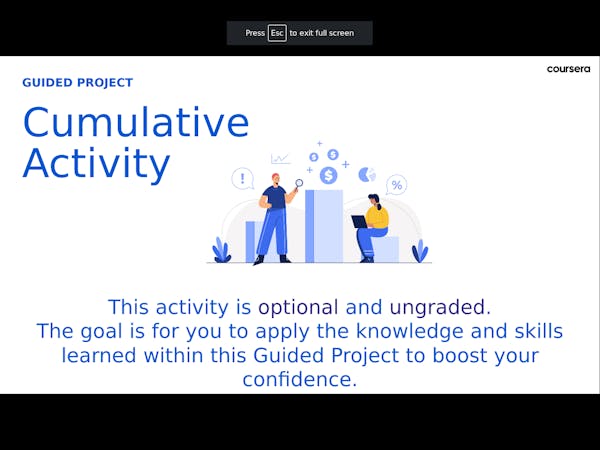 Press Esc to exit full screen

coursera

GUIDED PROJECT

Cumulative Activity

!

$

$

$

%

This activity is optional and ungraded.
The goal is for you to apply the knowledge and skills learned within this Guided Project to boost your confidence.